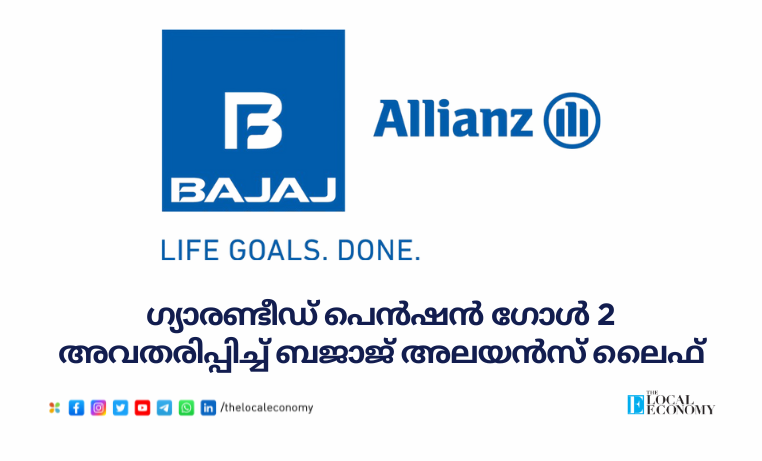 BAJAJ

Allianz

LIFE GOALS. DONE.

ഗ്യാരണ്ടീഡ് പെൻഷൻ ഗോൾ 2 അവതരിപ്പിച്ച് ബജാജ് അലയൻസ് ലൈഫ്

/thelocaleconomy

THE LOCAL ECONOMY